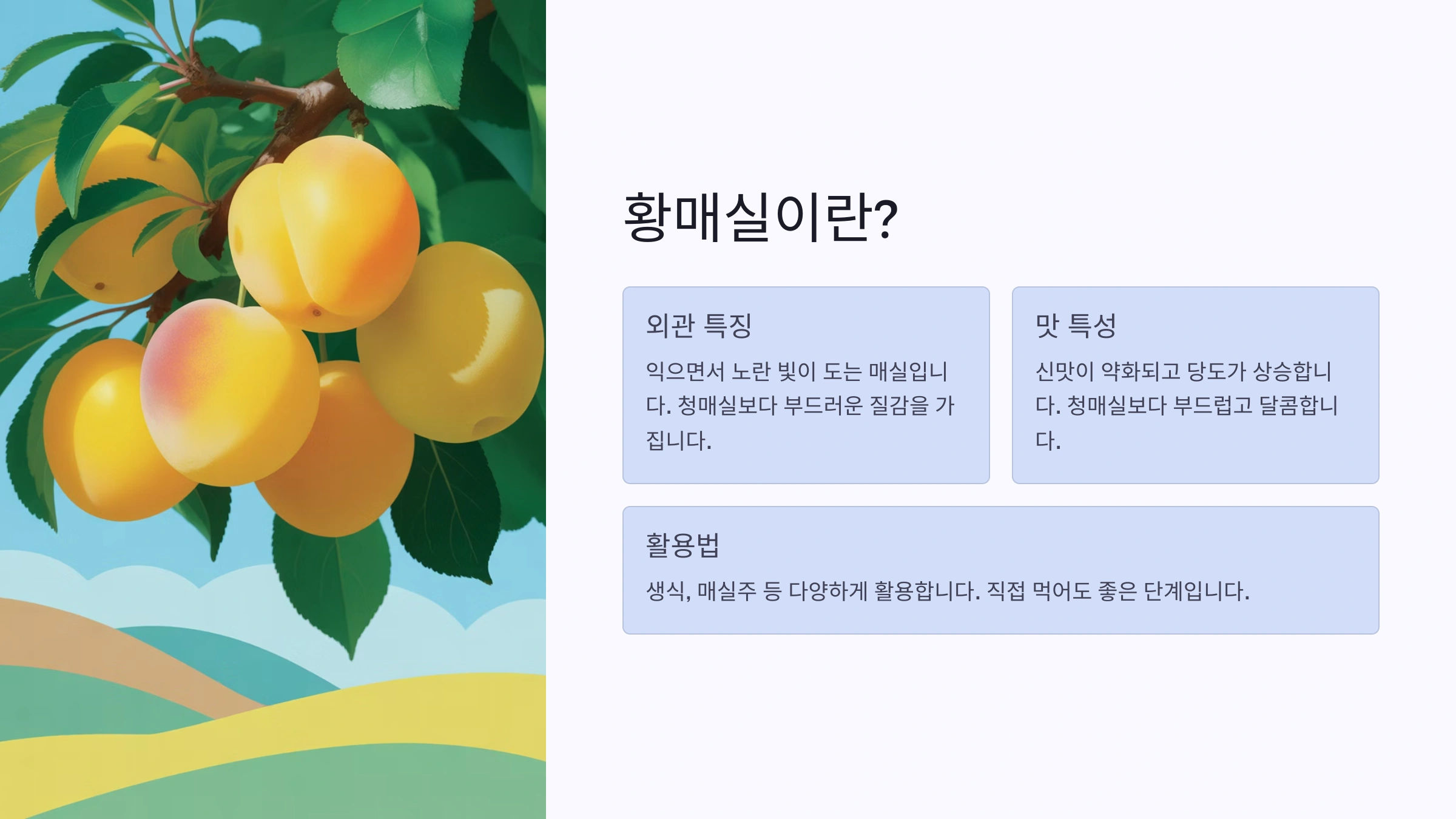 황매실이란?

외관 특징

익으면서 노란 빛이 도는 매실입니다. 청매실보다 부드러운 질감을 가집니다.

맛 특성

신맛이 약화되고 당도가 상승합니다. 청매실보다 부드럽고 달콤합니다.

활용법

생식, 매실주 등 다양하게 활용합니다. 직접 먹어도 좋은 단계입니다.